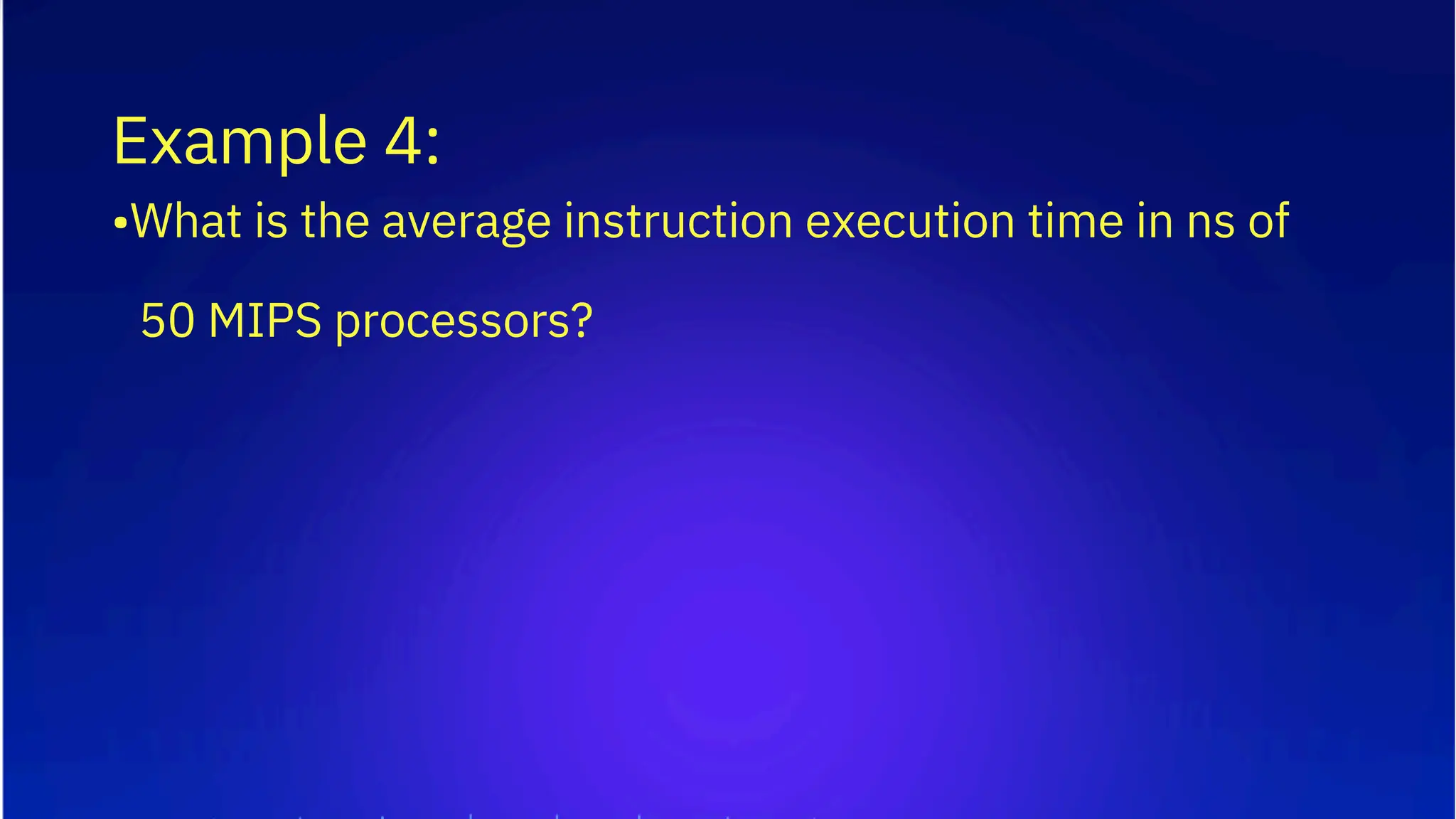 Example 4:

•What is the average instruction execution time in ns of 50 MIPS processors?